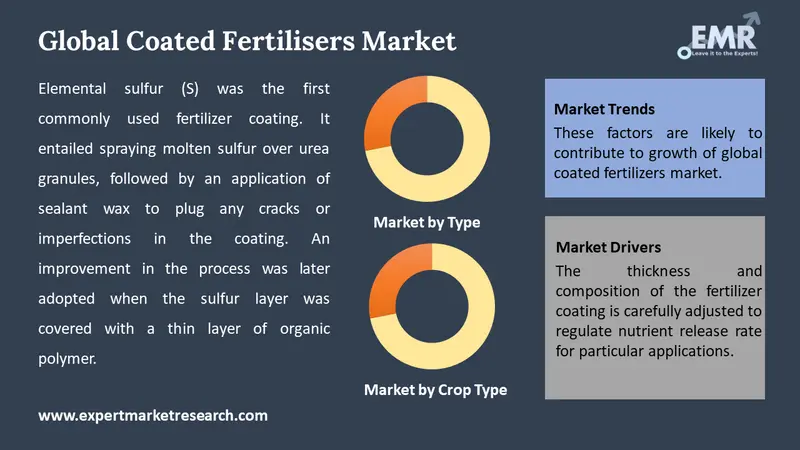 Global Coated Fertilisers Market

EMR
Leave it to the Experts!

Elemental sulfur (S) was the first commonly used fertilizer coating. It entailed spraying molten sulfur over urea granules, followed by an application of sealant wax to plug any cracks or imperfections in the coating. An improvement in the process was later adopted when the sulfur layer was covered with a thin layer of organic polymer.

Market by Type

Market by Crop Type

Market Trends
These factors are likely to contribute to growth of global coated fertilizers market.

Market Drivers
The thickness and composition of the fertilizer coating is carefully adjusted to regulate nutrient release rate for particular applications.

www.expertmarketresearch.com